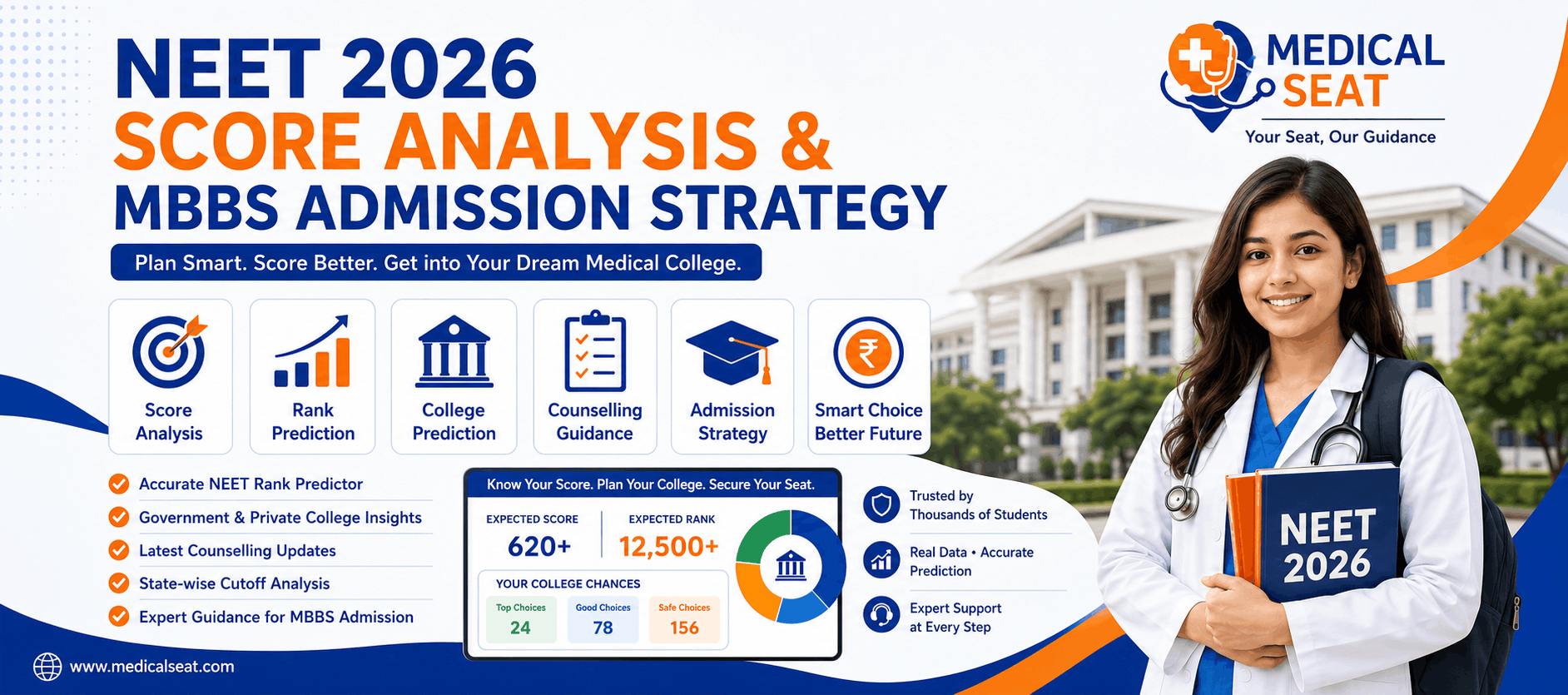 NEET 2026
SCORE ANALYSIS &
MBBS ADMISSION STRATEGY

Plan Smart. Score Better. Get into Your Dream Medical College.

MEDICAL SEAT
Your Seat, Our Guidance

Score Analysis
Rank Prediction
College Prediction
Counselling Guidance
Admission Strategy
Smart Choice Better Future

Accurate NEET Rank Predictor
Government & Private College Insights
Latest Counselling Updates
State-wise Cutoff Analysis
Expert Guidance for MBBS Admission

Know Your Score. Plan Your College. Secure Your Seat.
EXPECTED SCORE
620+
EXPECTED RANK
12,500+
YOUR COLLEGE CHANCES
Top Choices
24
Good Choices
78
Safe Choices
156

Trusted by Thousands of Students
Real Data • Accurate Prediction
Expert Support at Every Step

NEET 2026

www.medicalseat.com